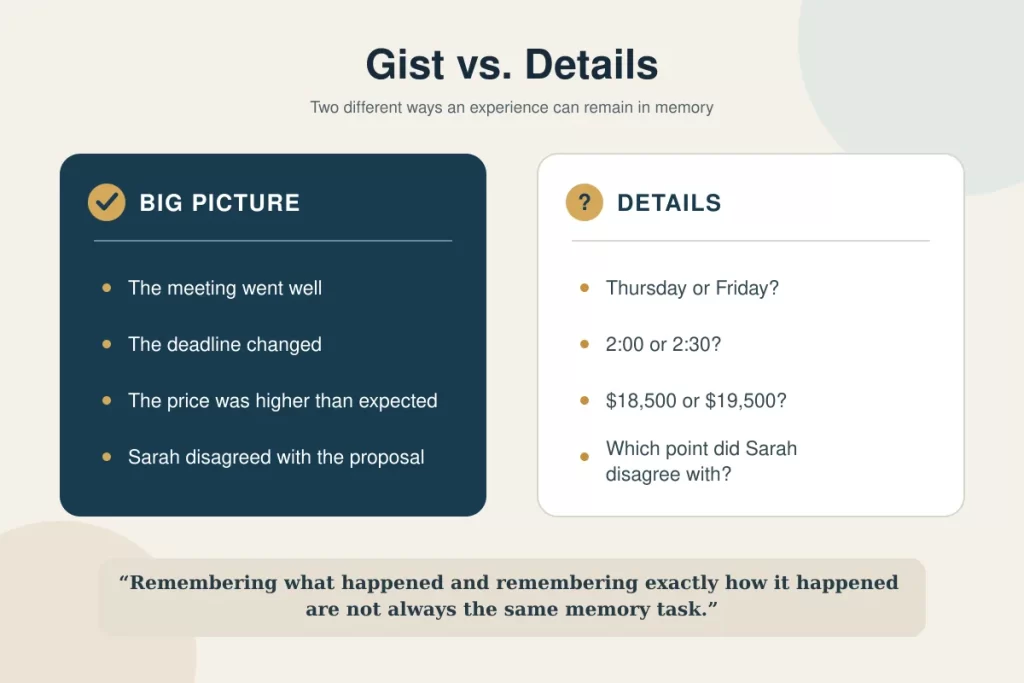 Gist vs. Details

Two different ways an experience can remain in memory

BIG PICTURE

- The meeting went well
- The deadline changed
- The price was higher than expected
- Sarah disagreed with the proposal

?

DETAILS

- Thursday or Friday?
- 2:00 or 2:30?
- \$18,500 or \$19,500?
- Which point did Sarah disagree with?

“Remembering what happened and remembering exactly how it happened are not always the same memory task.”